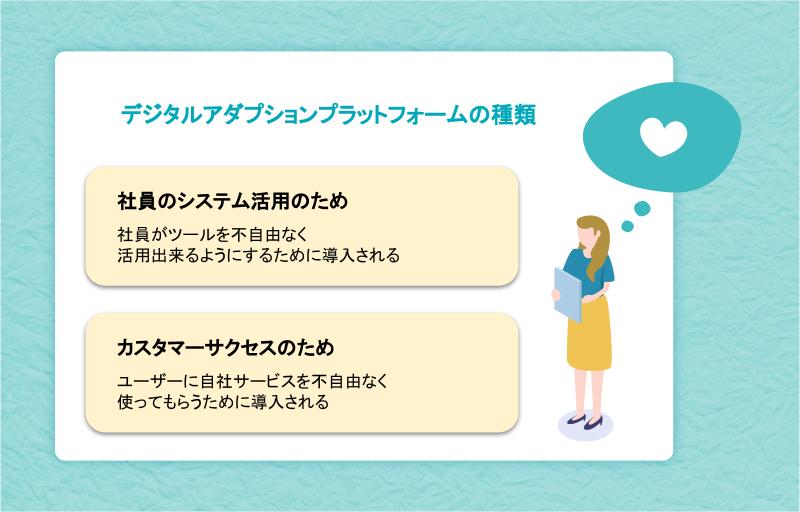 デジタルアダプションプラットフォームの種類

社員のシステム活用のため

社員がツールを不自由なく
活用出来るようにするために導入される

カスタマーサクセスのため

ユーザーに自社サービスを不自由なく
使ってもらうために導入される